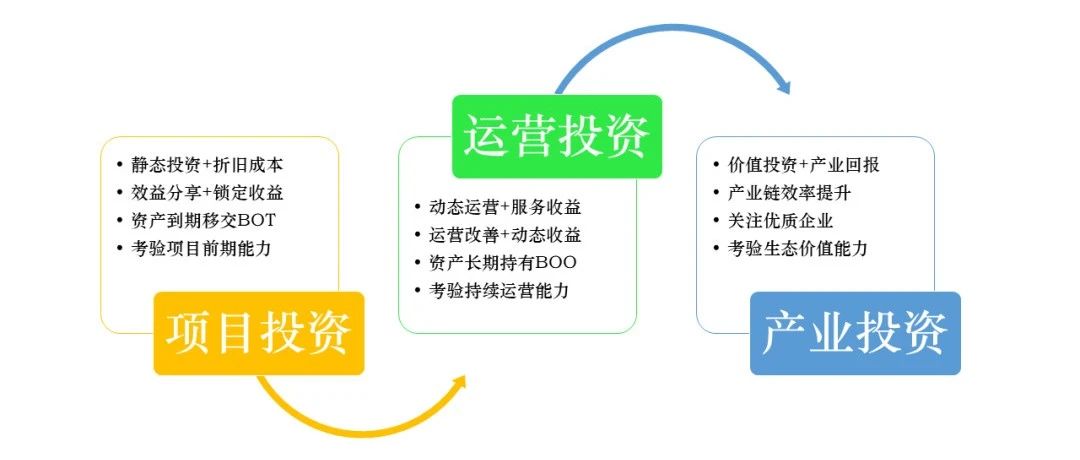 • 静态投资+折旧成本
• 效益分享+锁定收益
• 资产到期移交BOT
• 考验项目前期能力

项目投资

运营投资

• 动态运营+服务收益
• 运营改善+动态收益
• 资产长期持有BOO
• 考验持续运营能力

• 价值投资+产业回报
• 产业链效率提升
• 关注优质企业
• 考验生态价值能力

产业投资